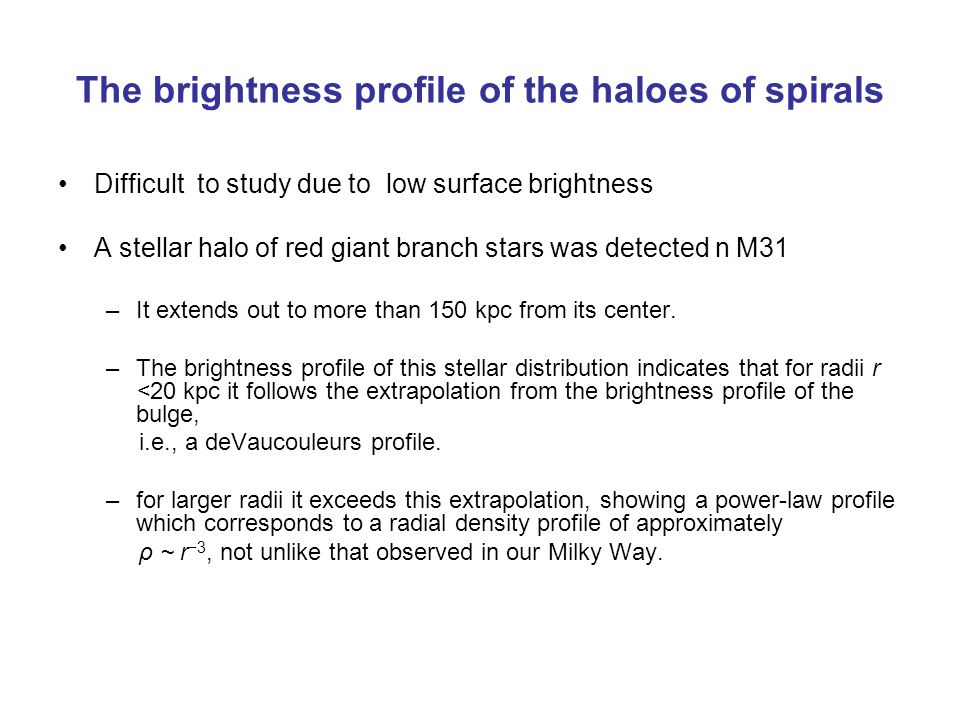 The brightness profile of the haloes of spirals

• Difficult to study due to low surface brightness

• A stellar halo of red giant branch stars was detected n M31

– It extends out to more than 150 kpc from its center.

– The brightness profile of this stellar distribution indicates that for radii $r$ <20 kpc it follows the extrapolation from the brightness profile of the bulge,
i.e., a deVaucouleurs profile.

– for larger radii it exceeds this extrapolation, showing a power-law profile which corresponds to a radial density profile of approximately
$\rho \sim r^{-3}$, not unlike that observed in our Milky Way.